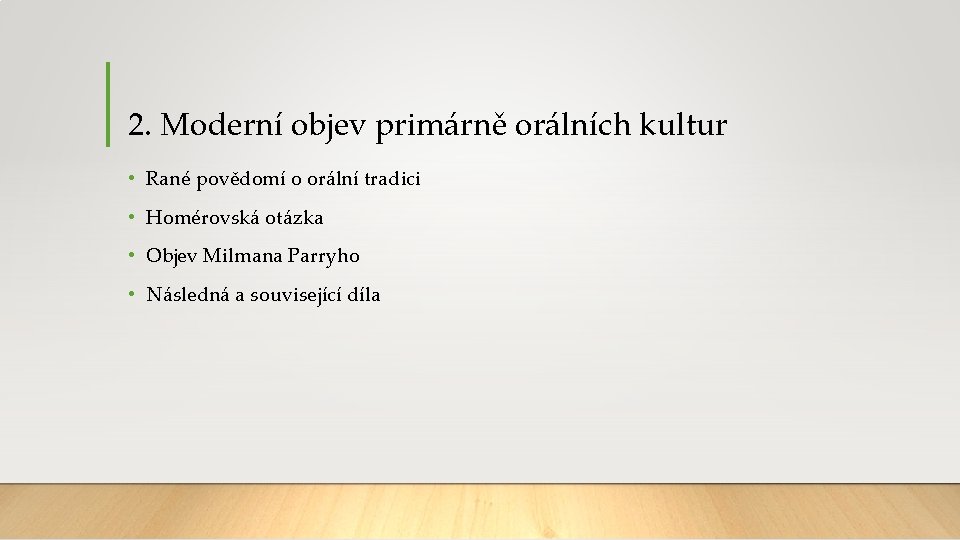 2. Moderní objev primárně orálních kultur

• Rané povědomí o orální tradici
• Homérovská otázka
• Objev Milmana Parryho
• Následná a související díla